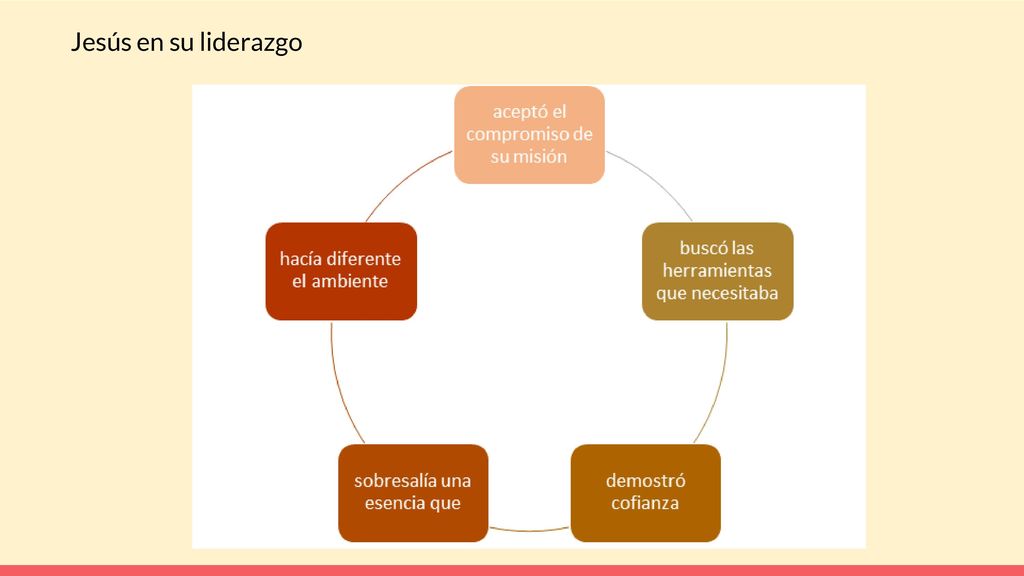 Jesús en su liderazgo

aceptó el compromiso de su misión

buscó las herramientas que necesitaba

demostró cofianza

sobresalía una esencia que

hacía diferente el ambiente